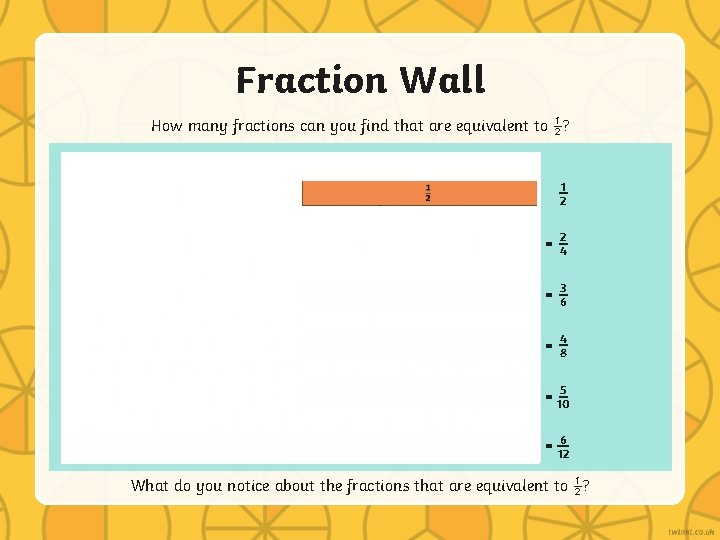 Fraction Wall

How many fractions can you find that are equivalent to $\frac{1}{2}$?

$\frac{1}{2}$

$\frac{1}{2}$

$= \frac{2}{4}$

$= \frac{3}{6}$

$= \frac{4}{8}$

$= \frac{5}{10}$

$= \frac{6}{12}$

What do you notice about the fractions that are equivalent to $\frac{1}{2}$?

twinkl.co.uk